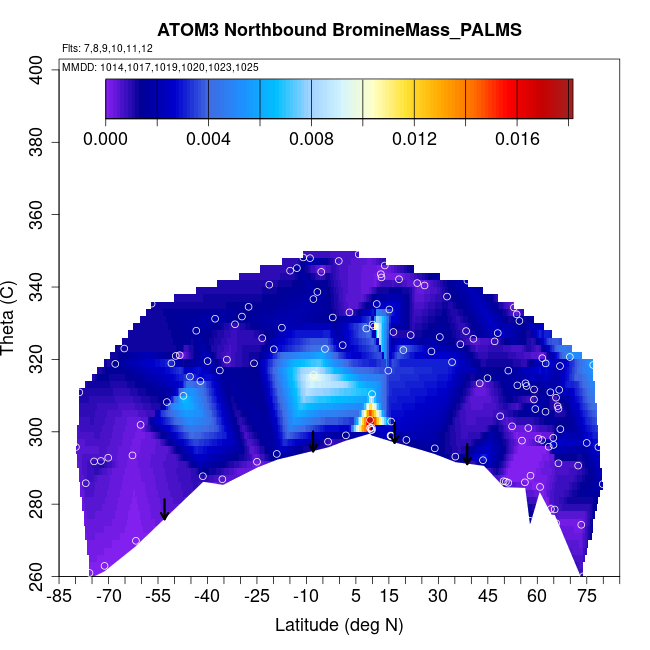 ATOM3 Northbound BromineMass_PALMS

Flts: 7,8,9,10,11,12

MMDD: 1014,1017,1019,1020,1023,1025

0.000 0.004 0.008 0.012 0.016

Theta (C)

400
380
360
340
320
300
280
260

-85 -70 -55 -40 -25 -10 5 15 30 45 60 75

Latitude (deg N)